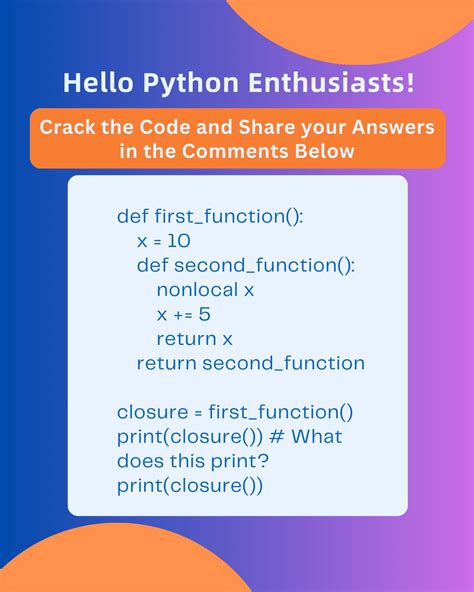 Hello Python Enthusiasts!

Crack the Code and Share your Answers in the Comments Below

def first_function():
    x = 10
    def second_function():
        nonlocal x
        x += 5
        return x
    return second_function

closure = first_function()
print(closure()) # What does this print?
print(closure())